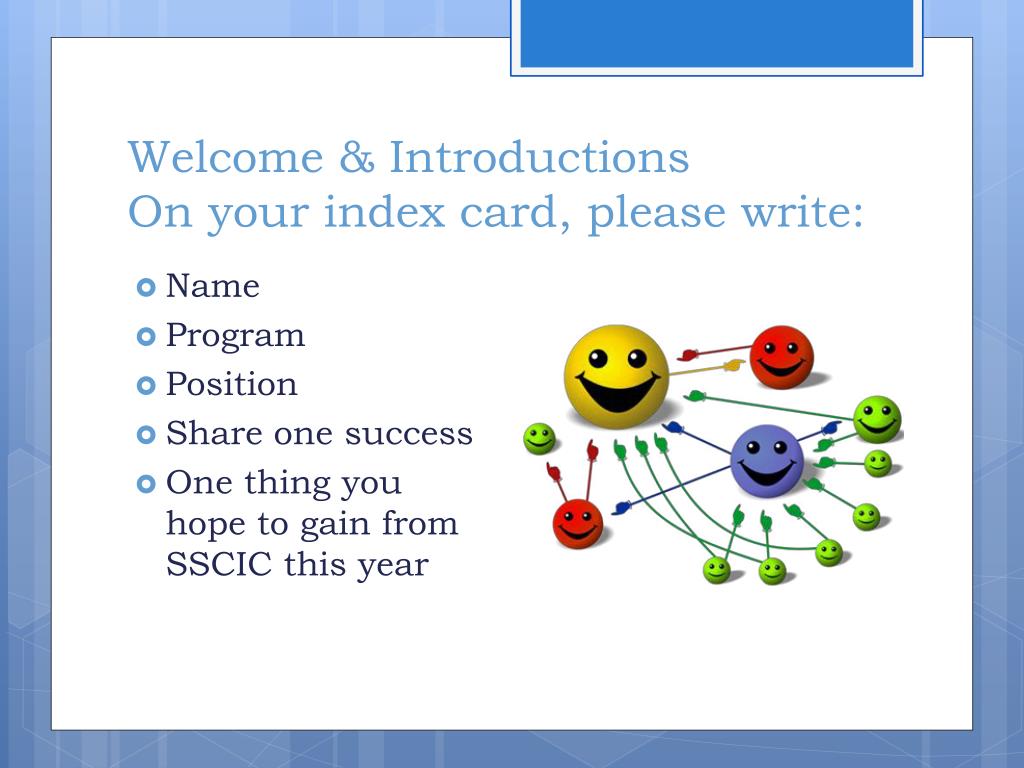 Welcome & Introductions
On your index card, please write:

Name
Program
Position
Share one success
One thing you hope to gain from SSCIC this year